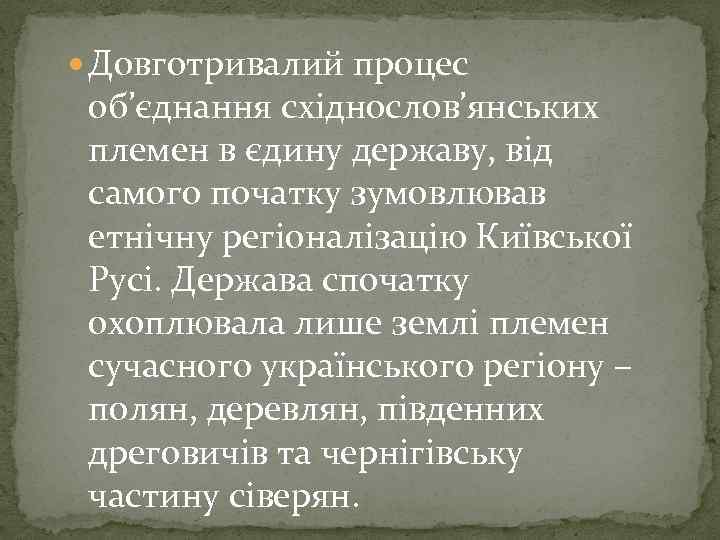 Довготривалий процес об’єднання східнослов’янських племен в єдину державу, від самого початку зумовлював етнічну регіоналізацію Київської Русі. Держава спочатку охоплювала лише землі племен сучасного українського регіону – полян, деревлян, південних дреговичів та чернігівську частину сіверян.